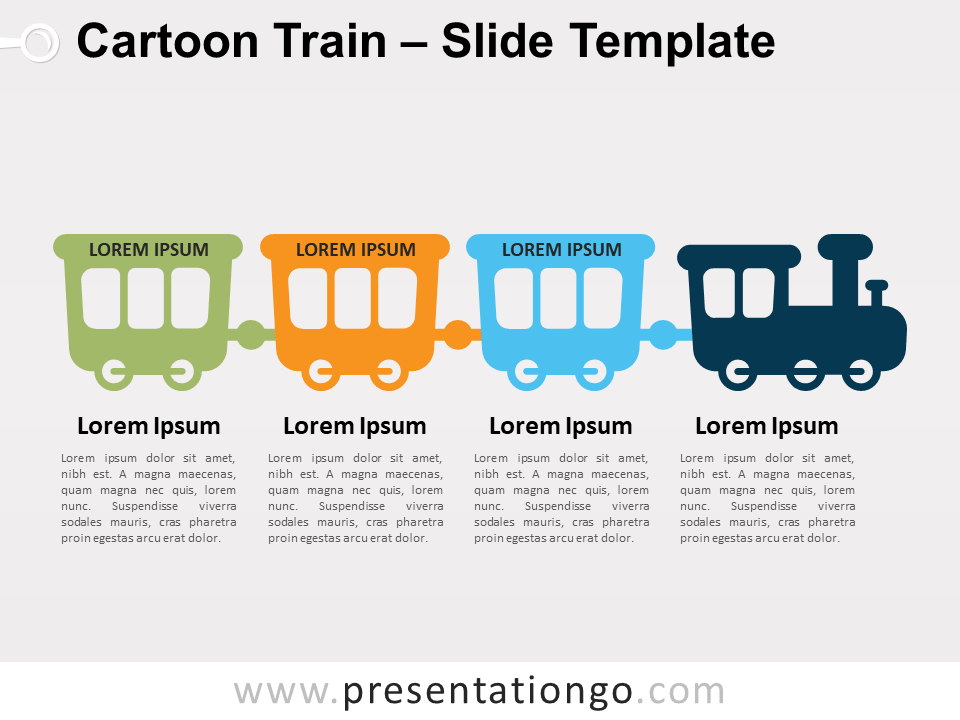 Cartoon Train – Slide Template

LOREM IPSUM

LOREM IPSUM

LOREM IPSUM

Lorem Ipsum

Lorem ipsum dolor sit amet, nibh est. A magna maecenas, quam magna nec quis, lorem nunc. Suspendisse viverra sodales mauris, cras pharetra proin egestas arcu erat dolor.

Lorem Ipsum

Lorem ipsum dolor sit amet, nibh est. A magna maecenas, quam magna nec quis, lorem nunc. Suspendisse viverra sodales mauris, cras pharetra proin egestas arcu erat dolor.

Lorem Ipsum

Lorem ipsum dolor sit amet, nibh est. A magna maecenas, quam magna nec quis, lorem nunc. Suspendisse viverra sodales mauris, cras pharetra proin egestas arcu erat dolor.

Lorem Ipsum

Lorem ipsum dolor sit amet, nibh est. A magna maecenas, quam magna nec quis, lorem nunc. Suspendisse viverra sodales mauris, cras pharetra proin egestas arcu erat dolor.

www.presentationgo.com